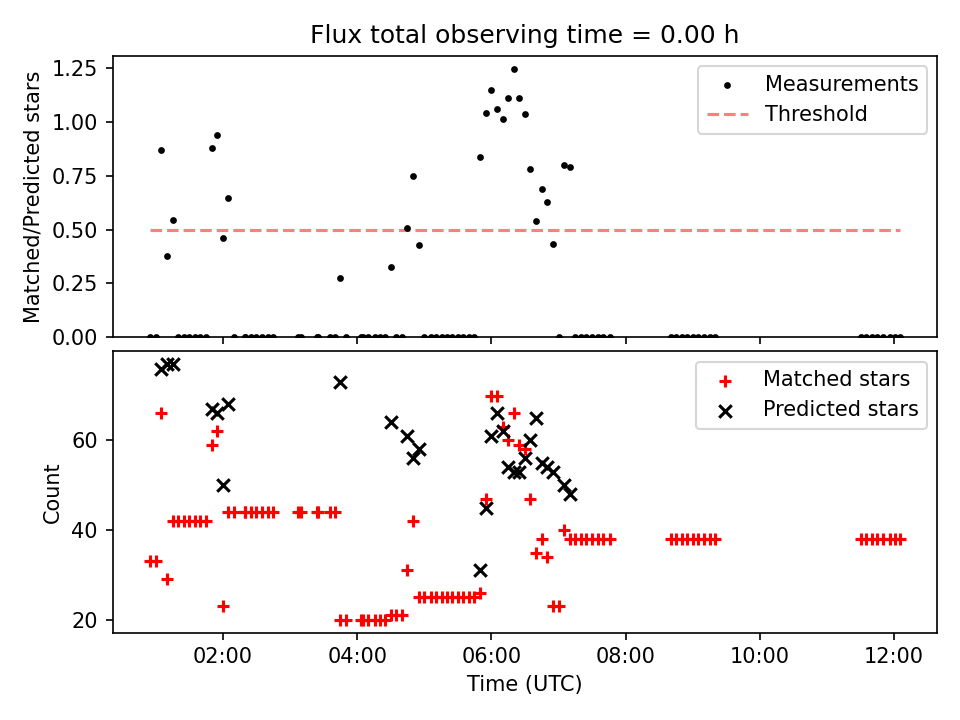 Flux total observing time = 0.00 h

Matched/Predicted stars

1.25
1.00
0.75
0.50
0.25
0.00

Measurements
Threshold

Count

60
40
20

Matched stars
Predicted stars

02:00
04:00
06:00
08:00
10:00
12:00

Time (UTC)